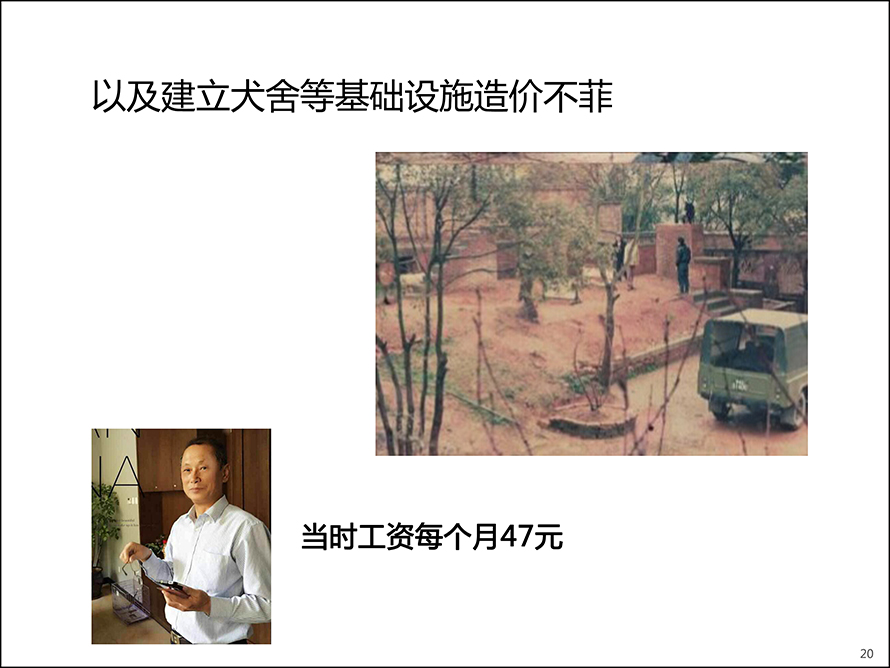 以及建立犬舍等基础设施造价不菲

当时工资每个月47元

20